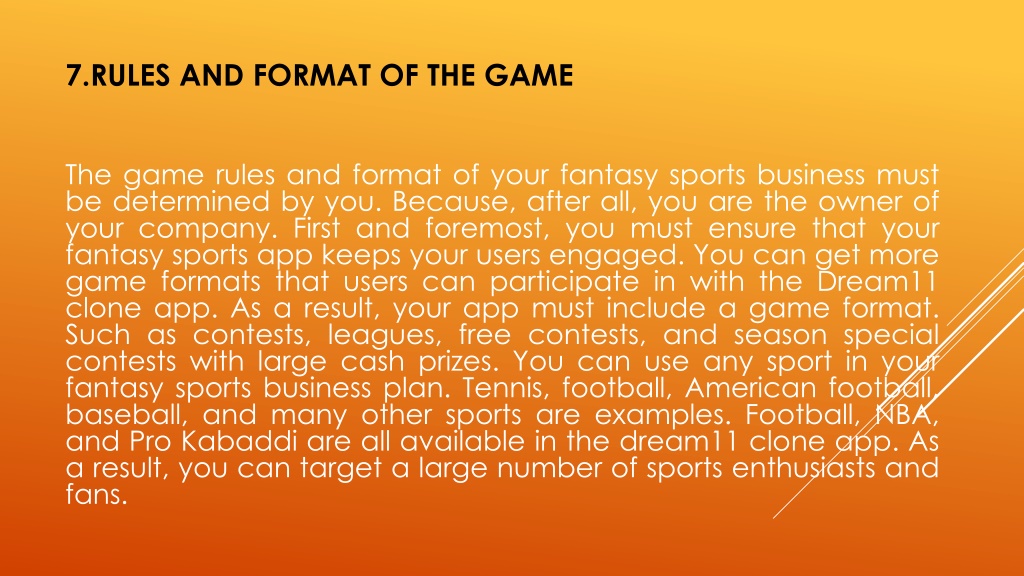 7.RULES AND FORMAT OF THE GAME

The game rules and format of your fantasy sports business must be determined by you. Because, after all, you are the owner of your company. First and foremost, you must ensure that your fantasy sports app keeps your users engaged. You can get more game formats that users can participate in with the Dream11 clone app. As a result, your app must include a game format. Such as contests, leagues, free contests, and season special contests with large cash prizes. You can use any sport in your fantasy sports business plan. Tennis, football, American football, baseball, and many other sports are examples. Football, NBA, and Pro Kabaddi are all available in the dream11 clone app. As a result, you can target a large number of sports enthusiasts and fans.